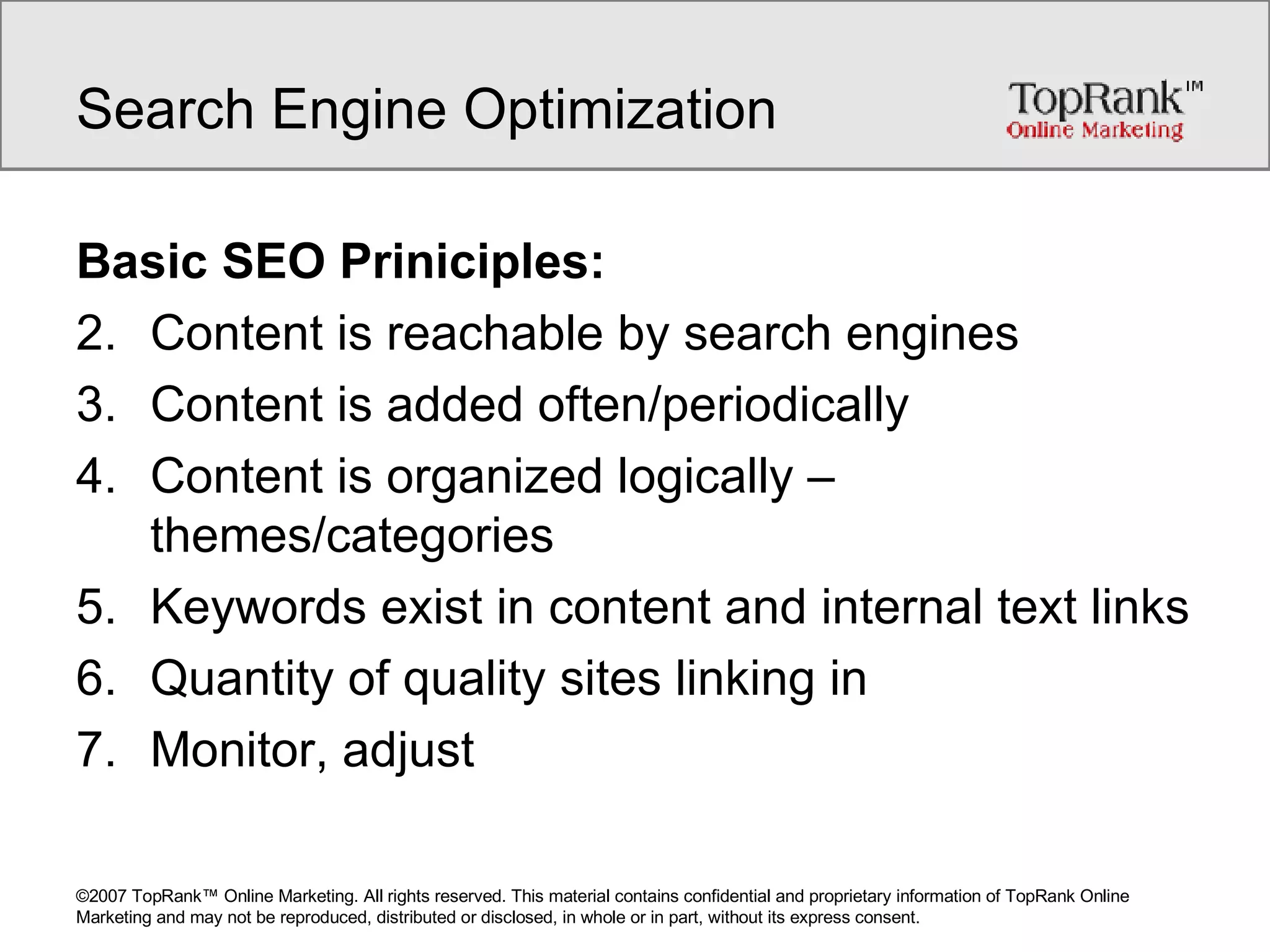 Search Engine Optimization

TopRank™
Online Marketing

Basic SEO Priniciples:

2. Content is reachable by search engines
3. Content is added often/periodically
4. Content is organized logically – themes/categories
5. Keywords exist in content and internal text links
6. Quantity of quality sites linking in
7. Monitor, adjust

©2007 TopRank™ Online Marketing. All rights reserved. This material contains confidential and proprietary information of TopRank Online Marketing and may not be reproduced, distributed or disclosed, in whole or in part, without its express consent.